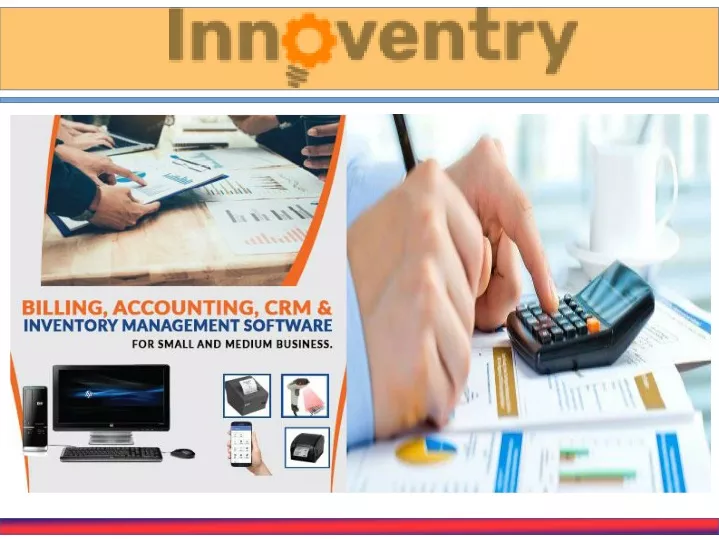 Innoventry

BILLING, ACCOUNTING, CRM & INVENTORY MANAGEMENT SOFTWARE FOR SMALL AND MEDIUM BUSINESS.